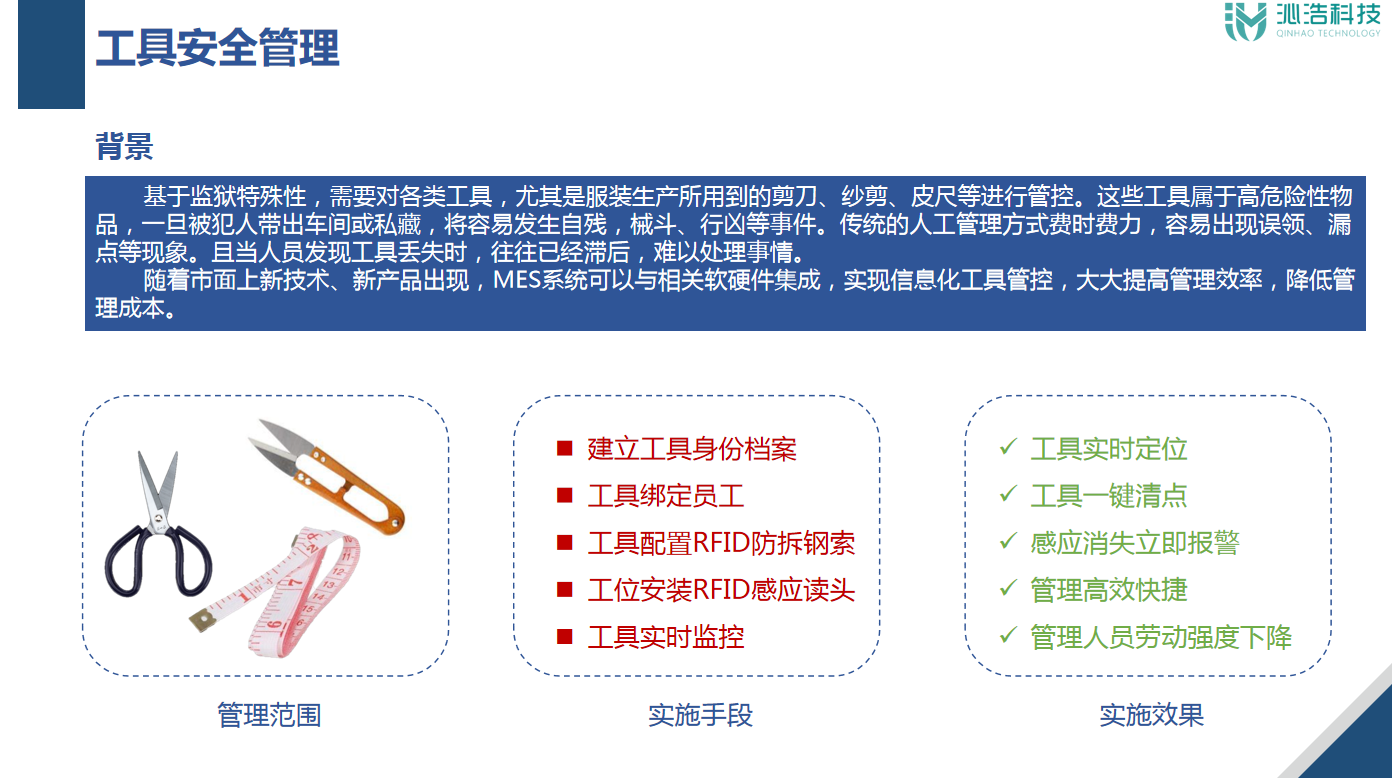 工具安全管理

沁浩科技
QINHAO TECHNOLOGY

背景

基于监狱特殊性，需要对各类工具，尤其是服装生产所用到的剪刀、纱剪、皮尺等进行管控。这些工具属于高危险性物品，一旦被犯人带出车间或私藏，将容易发生自残，械斗、行凶等事件。传统的人工管理方式费时费力，容易出现误领、漏点等现象。且当人员发现工具丢失时，往往已经滞后，难以处理事情。

随着市面上新技术、新产品出现，MES系统可以与相关软硬件集成，实现信息化工具管控，大大提高管理效率，降低管理成本。

管理范围

■ 建立工具身份档案
■ 工具绑定员工
■ 工具配置RFID防拆钢索
■ 工位安装RFID感应读头
■ 工具实时监控

实施手段

✓ 工具实时定位
✓ 工具一键清点
✓ 感应消失立即报警
✓ 管理高效快捷
✓ 管理人员劳动强度下降

实施效果